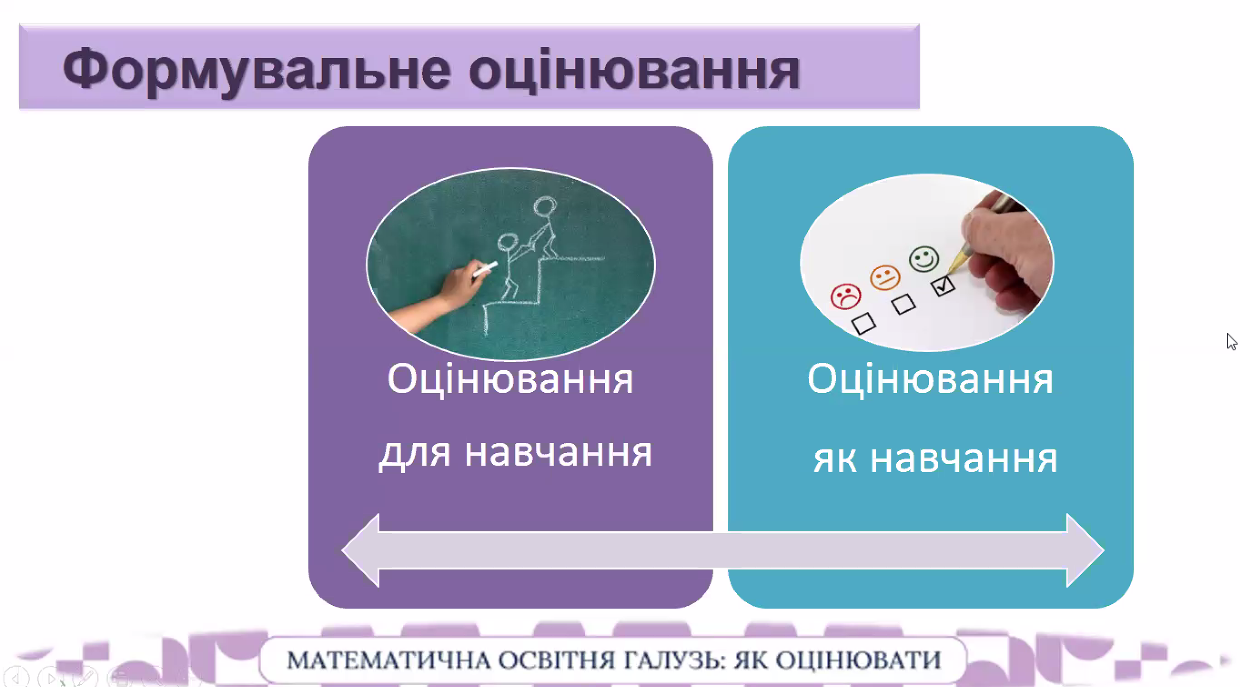 Формувальне оцінювання

Оцінювання для навчання

Оцінювання як навчання

МАТЕМАТИЧНА ОСВІТНЯ ГАЛУЗЬ: ЯК ОЦІНЮВАТИ